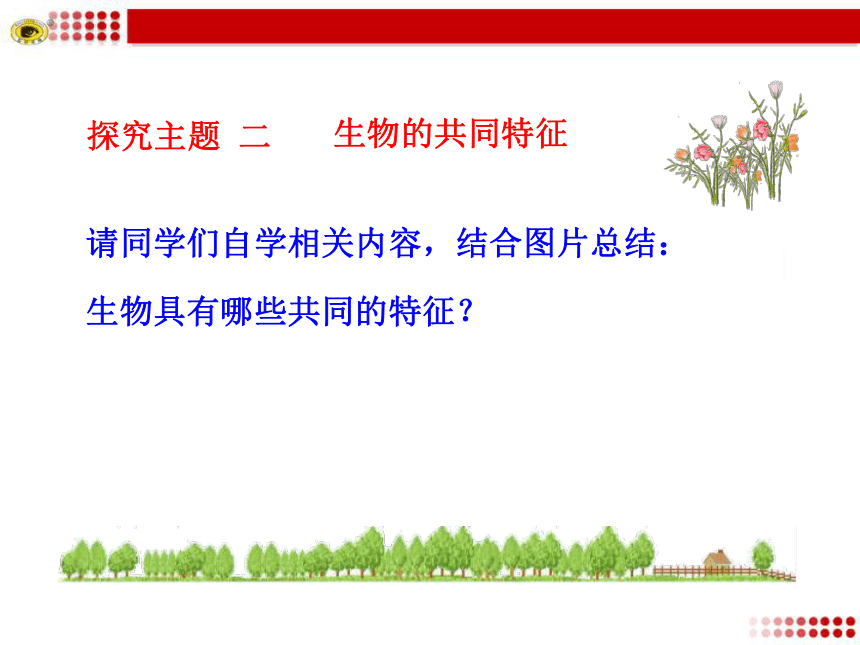 探究主题 二　　生物的共同特征

请同学们自学相关内容，结合图片总结：

生物具有哪些共同的特征？